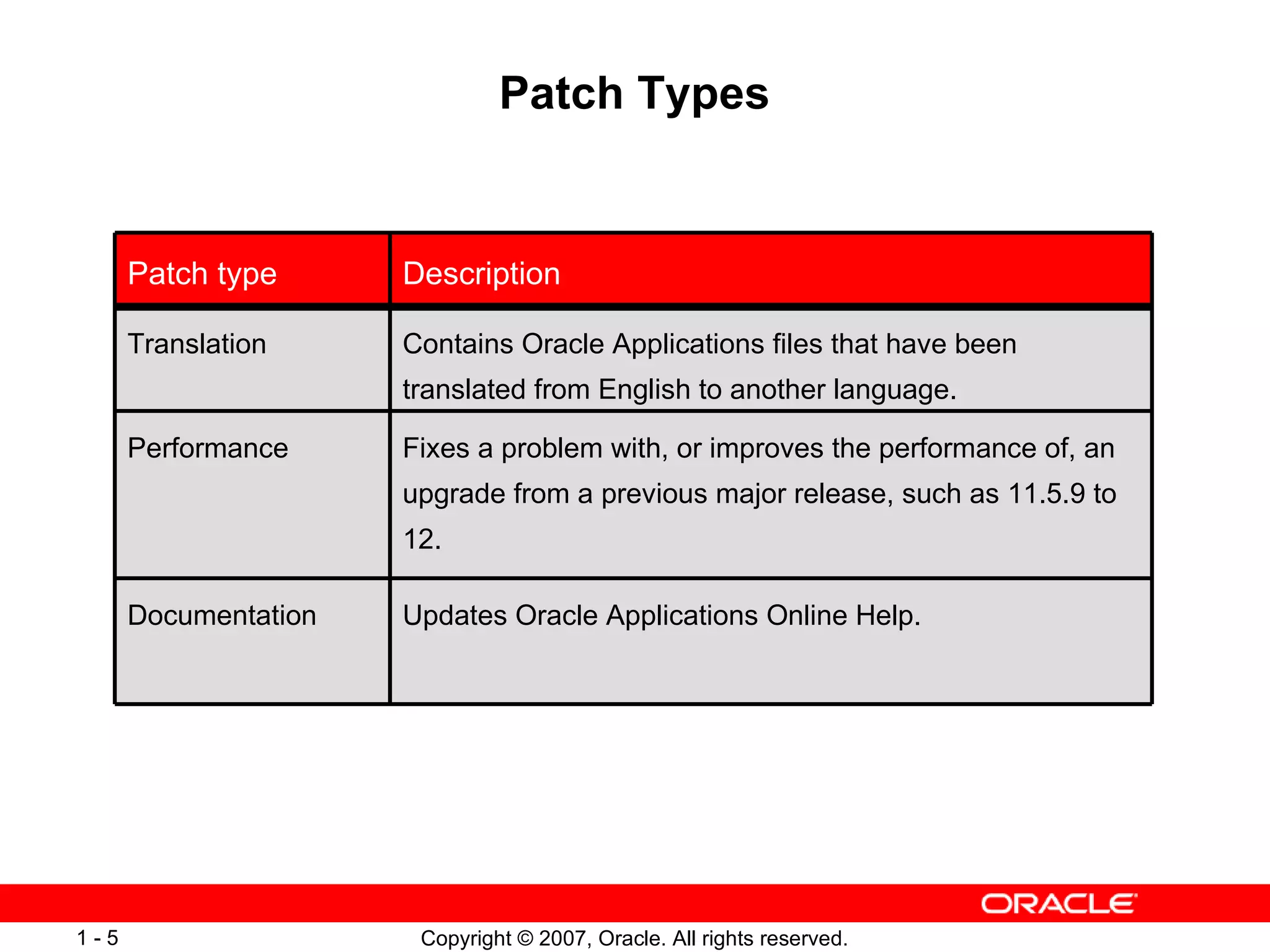 Patch Types

| Patch type | Description |
|---|---|
| Translation | Contains Oracle Applications files that have been translated from English to another language. |
| Performance | Fixes a problem with, or improves the performance of, an upgrade from a previous major release, such as 11.5.9 to 12. |
| Documentation | Updates Oracle Applications Online Help. |

ORACLE

1 - 5

Copyright © 2007, Oracle. All rights reserved.